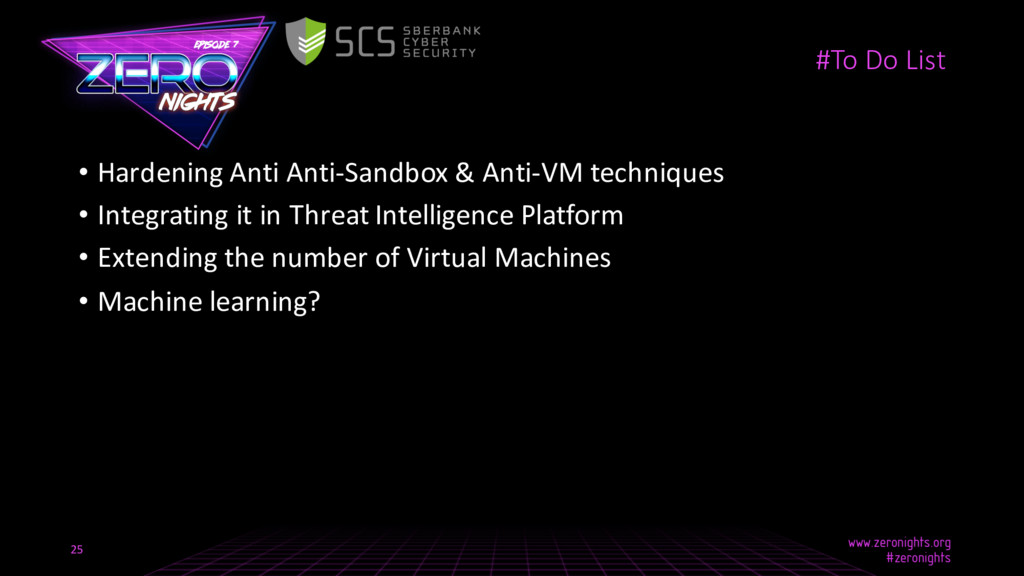 EPISODE 7
ZERO
NIGHTS

SCS SBERBANK CYBER SECURITY

#To Do List

• Hardening Anti Anti-Sandbox & Anti-VM techniques
• Integrating it in Threat Intelligence Platform
• Extending the number of Virtual Machines
• Machine learning?

25

www.zeronights.org
#zeronights